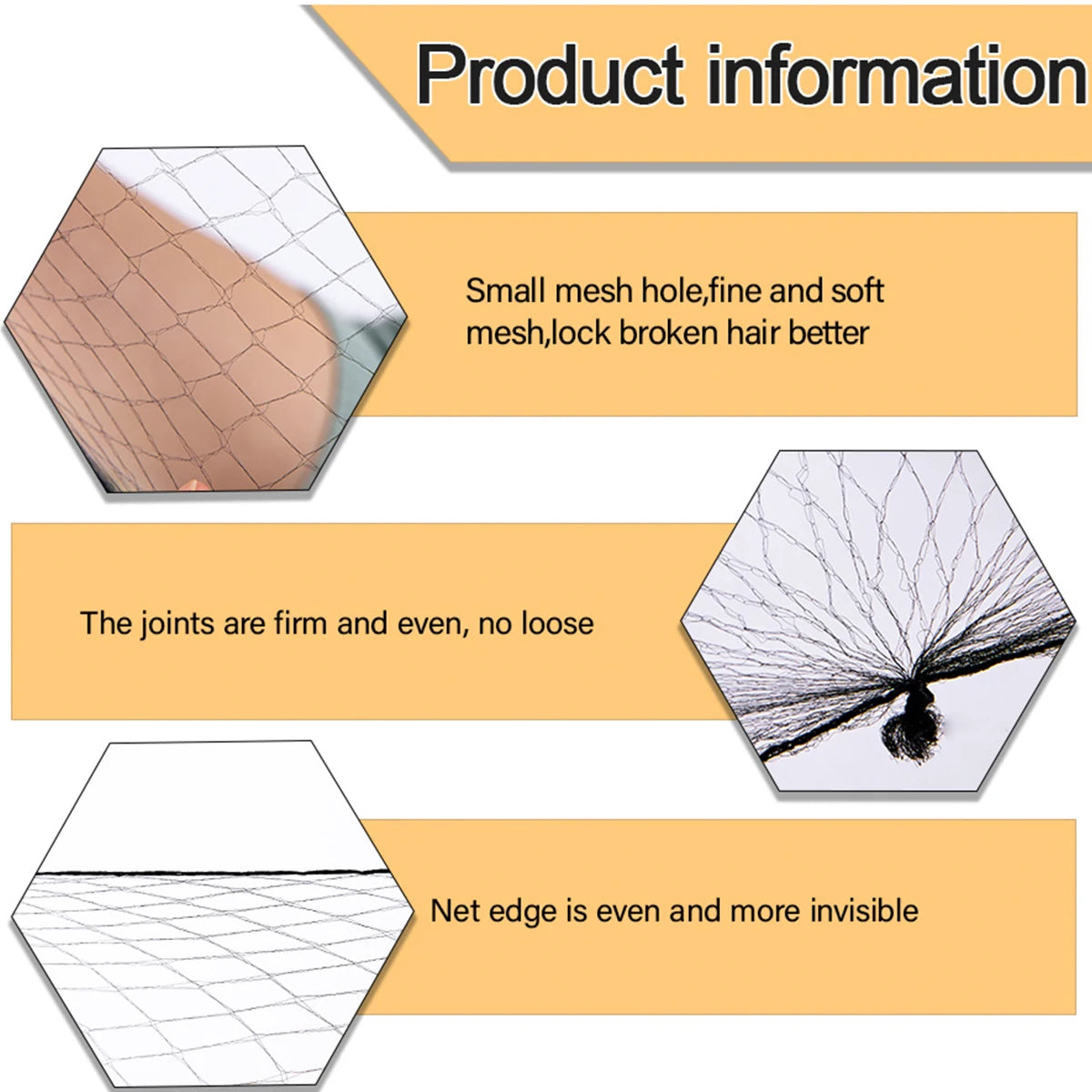 Product information

Small mesh hole,fine and soft mesh,lock broken hair better

The joints are firm and even, no loose

Net edge is even and more invisible